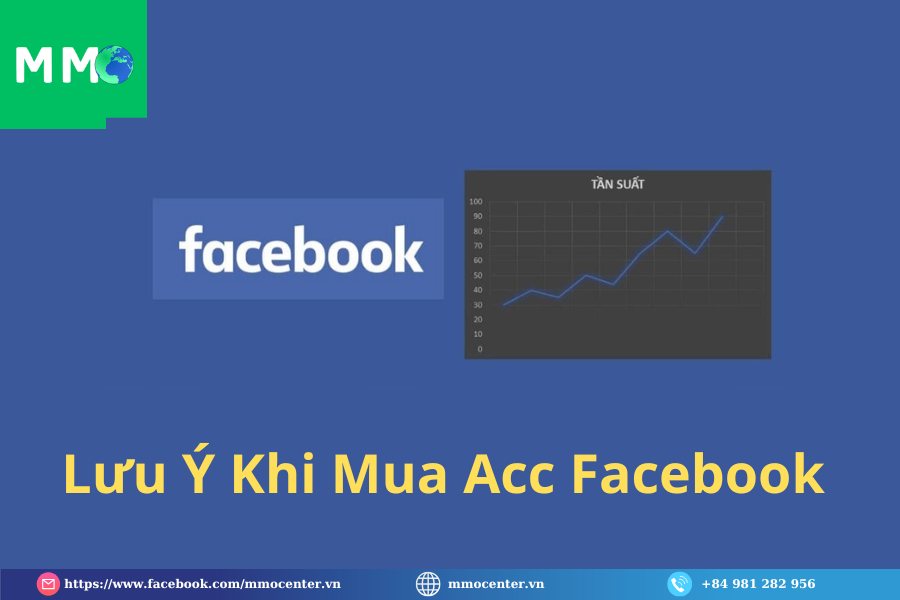 MMO

facebook

TẦN SUẤT

100
90
80
70
60
50
40
30
20
10
0

Lưu Ý Khi Mua Acc Facebook

https://www.facebook.com/mmocenter.vn

mmocenter.vn

+84 981 282 956